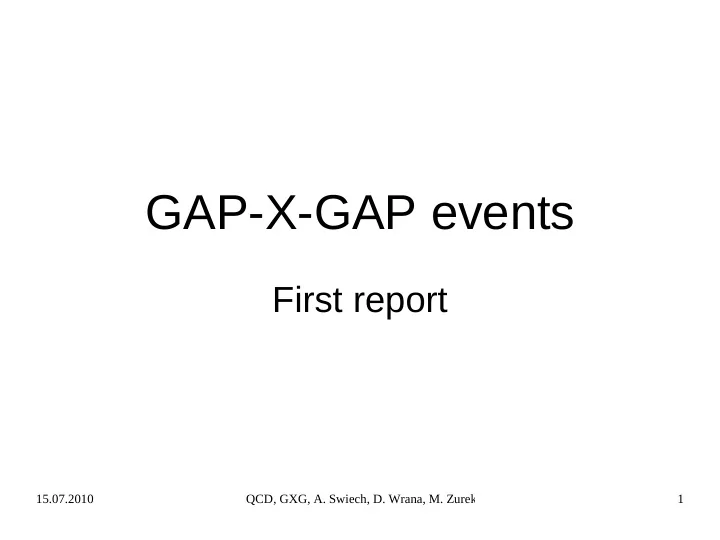 GAP-X-GAP events

First report

15.07.2010

QCD, GXG, A. Swiech, D. Wrana, M. Zurek

1